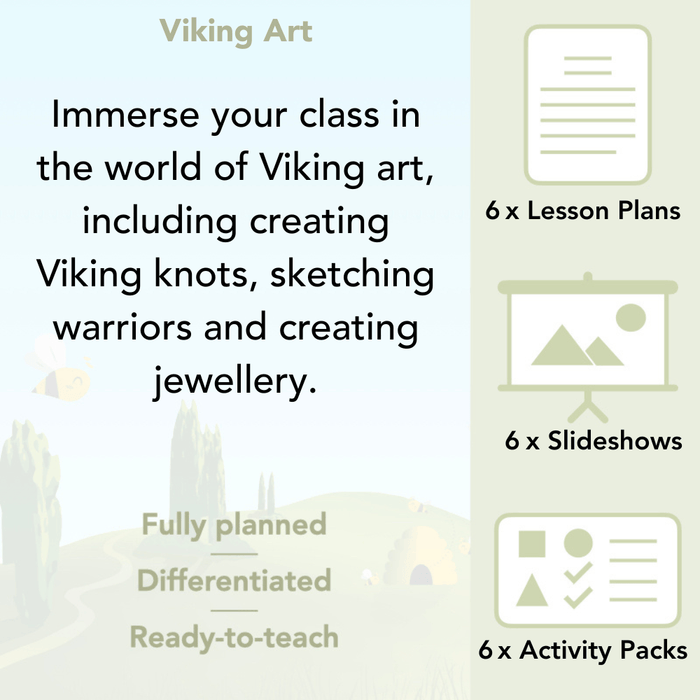 Viking Art

Immerse your class in the world of Viking art, including creating Viking knots, sketching warriors and creating jewellery.

Fully planned

Differentiated

Ready-to-teach

6 x Lesson Plans

6 x Slideshows

6 x Activity Packs